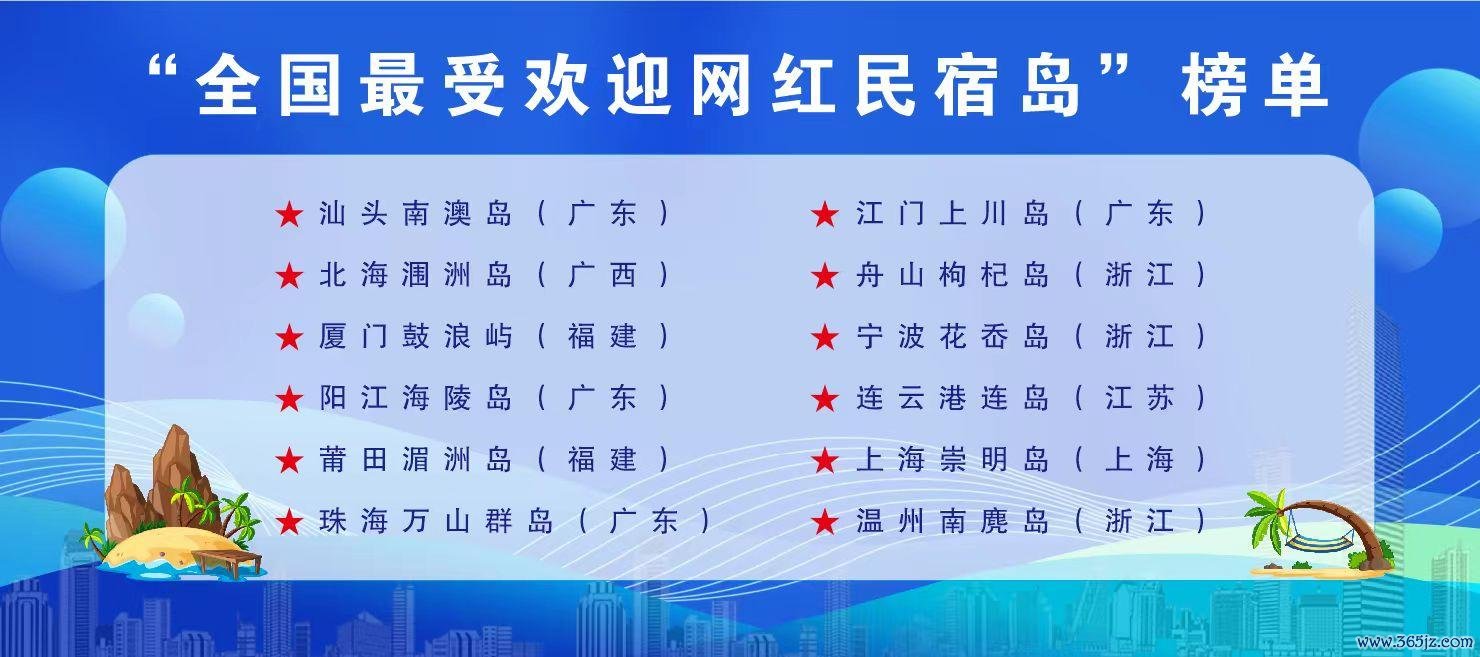 “全国最受欢迎网红民宿岛”榜单

★ 汕头南澳岛（广东）
★ 北海涠洲岛（广西）
★ 厦门鼓浪屿（福建）
★ 阳江海陵岛（广东）
★ 莆田湄洲岛（福建）
★ 珠海万山群岛（广东）

★ 江门上川岛（广东）
★ 舟山枸杞岛（浙江）
★ 宁波花岙岛（浙江）
★ 连云港连岛（江苏）
★ 上海崇明岛（上海）
★ 温州南麂岛（浙江）

www.365jz.com